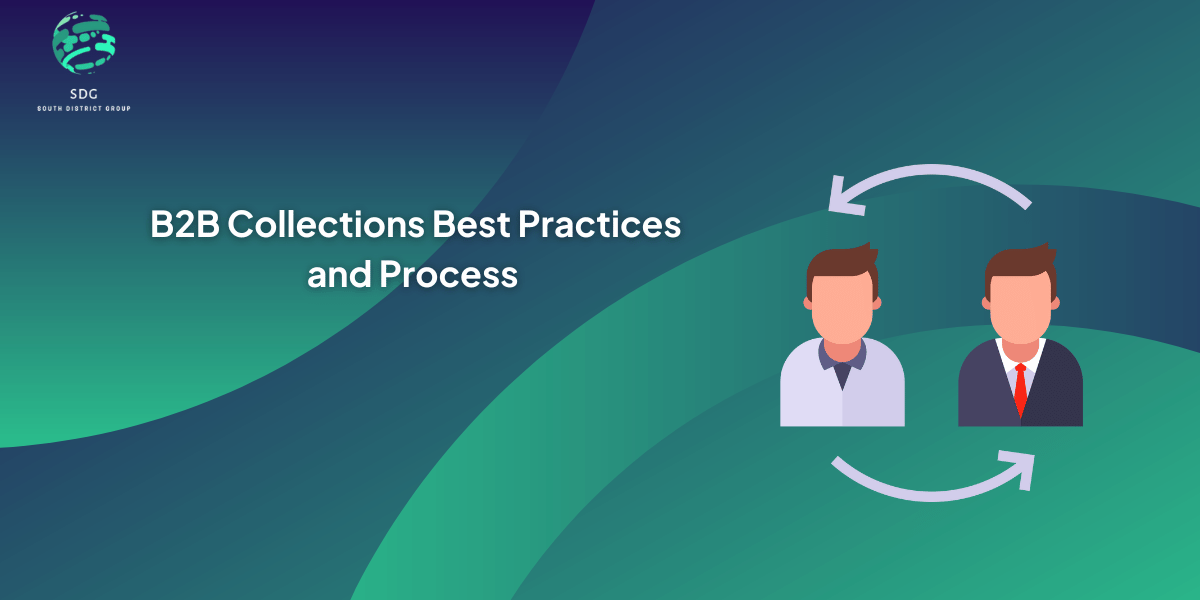 SDG
SOUTH DISTRICT GROUP

B2B Collections Best Practices and Process